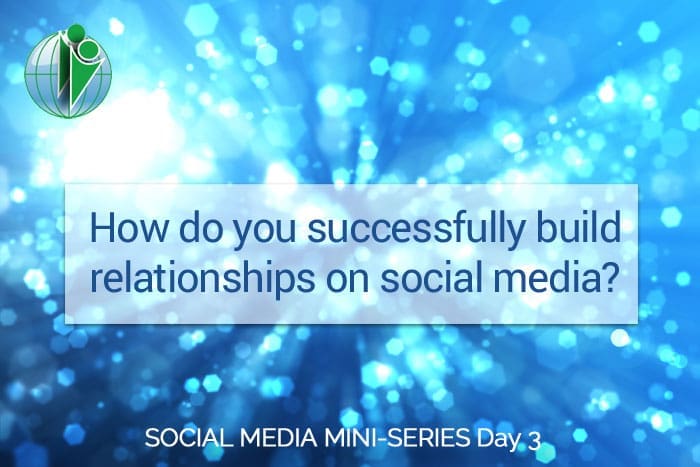 How do you successfully build relationships on social media?

SOCIAL MEDIA MINI-SERIES Day 3